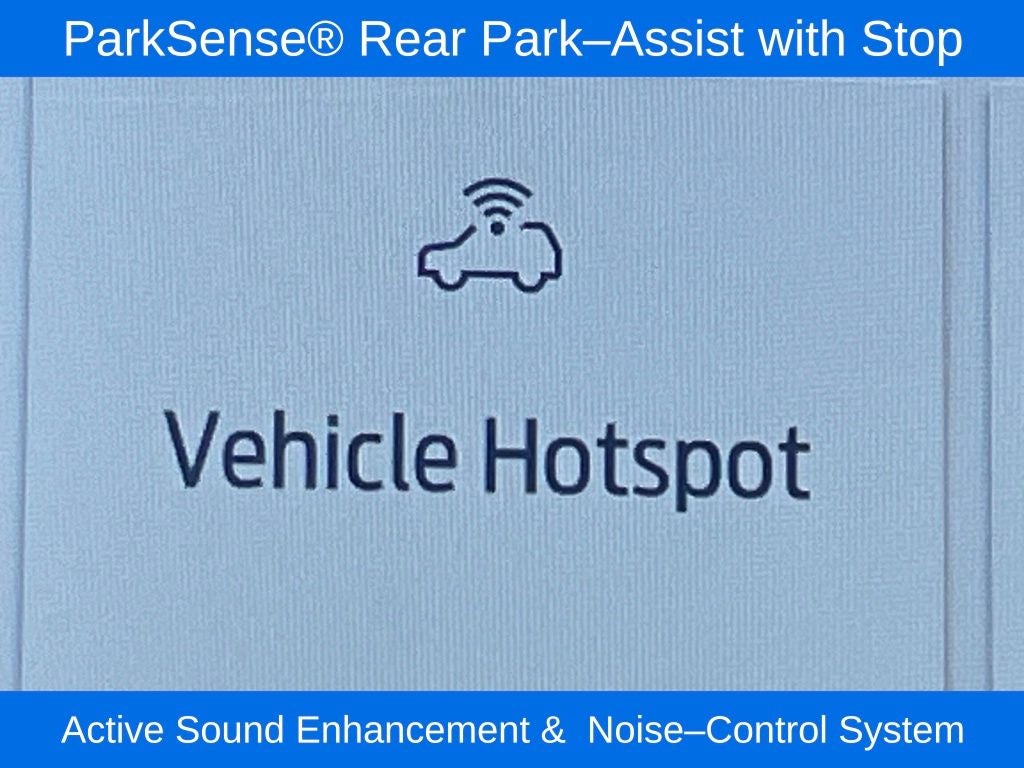 ParkSense® Rear Park–Assist with Stop

Vehicle Hotspot

Active Sound Enhancement & Noise–Control System